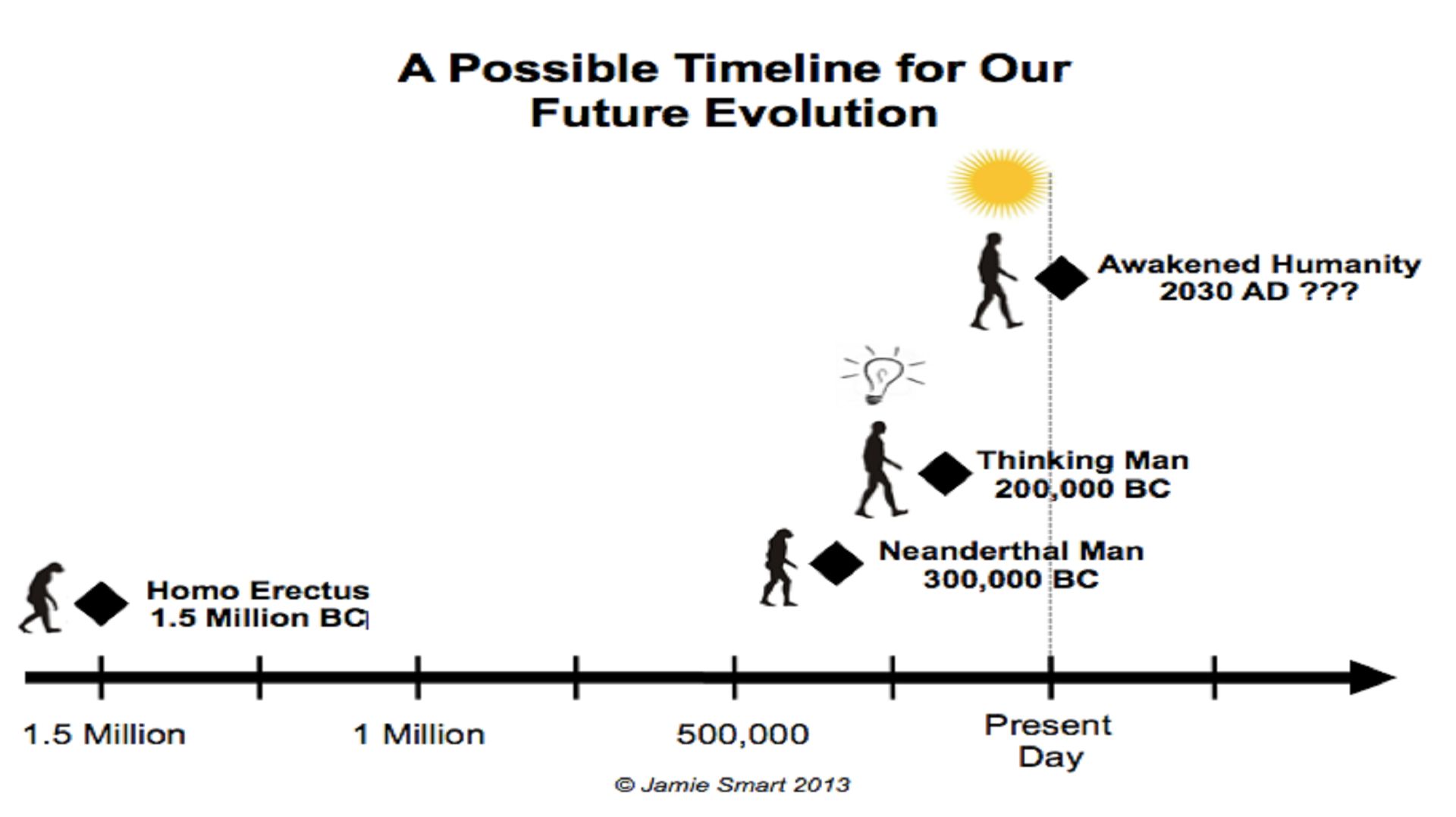 A Possible Timeline for Our Future Evolution

Awakened Humanity
2030 AD ???

Thinking Man
200,000 BC

Neanderthal Man
300,000 BC

Homo Erectus
1.5 Million BC

1.5 Million

1 Million

500,000

Present Day

© Jamie Smart 2013